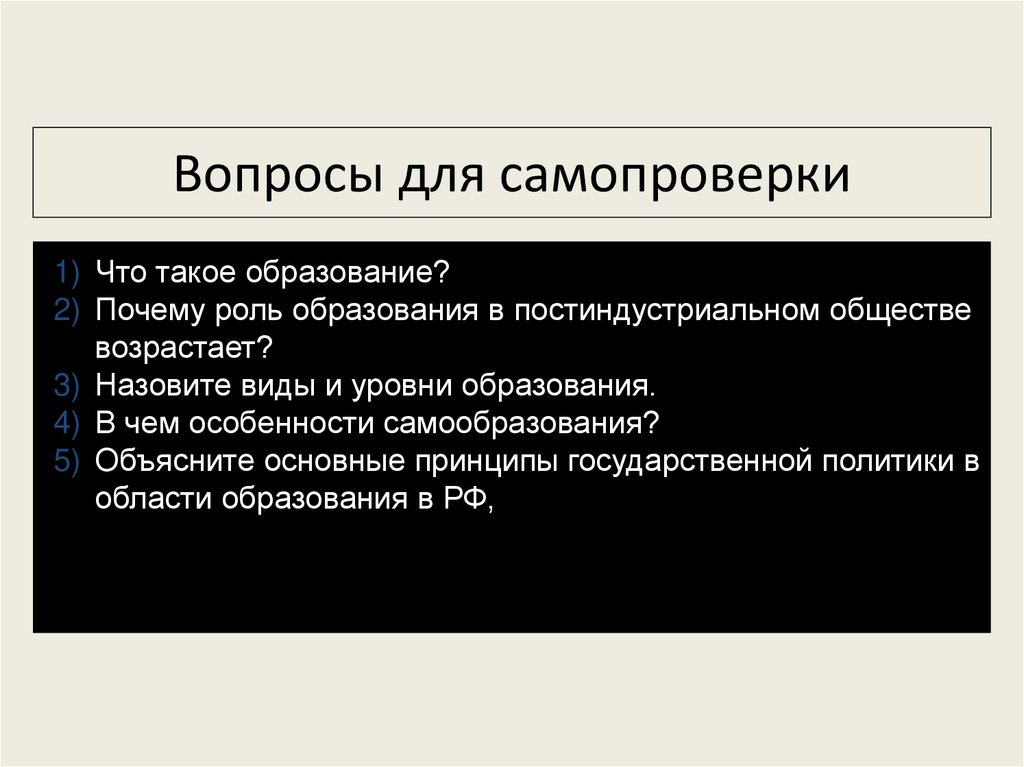 Вопросы для самопроверки

1) Что такое образование?
2) Почему роль образования в постиндустриальном обществе возрастает?
3) Назовите виды и уровни образования.
4) В чем особенности самообразования?
5) Объясните основные принципы государственной политики в области образования в РФ,